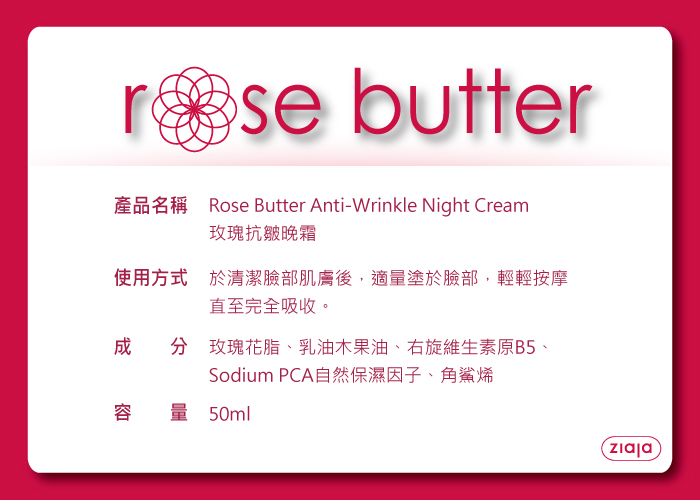 rose butter

產品名稱 Rose Butter Anti-Wrinkle Night Cream
玫瑰抗皺晚霜

使用方式 於清潔臉部肌膚後，適量塗於臉部，輕輕按摩直至完全吸收。

成 分 玫瑰花脂、乳油木果油、右旋維生素原B5、Sodium PCA自然保濕因子、角鯊烯

容 量 50ml

ziaja